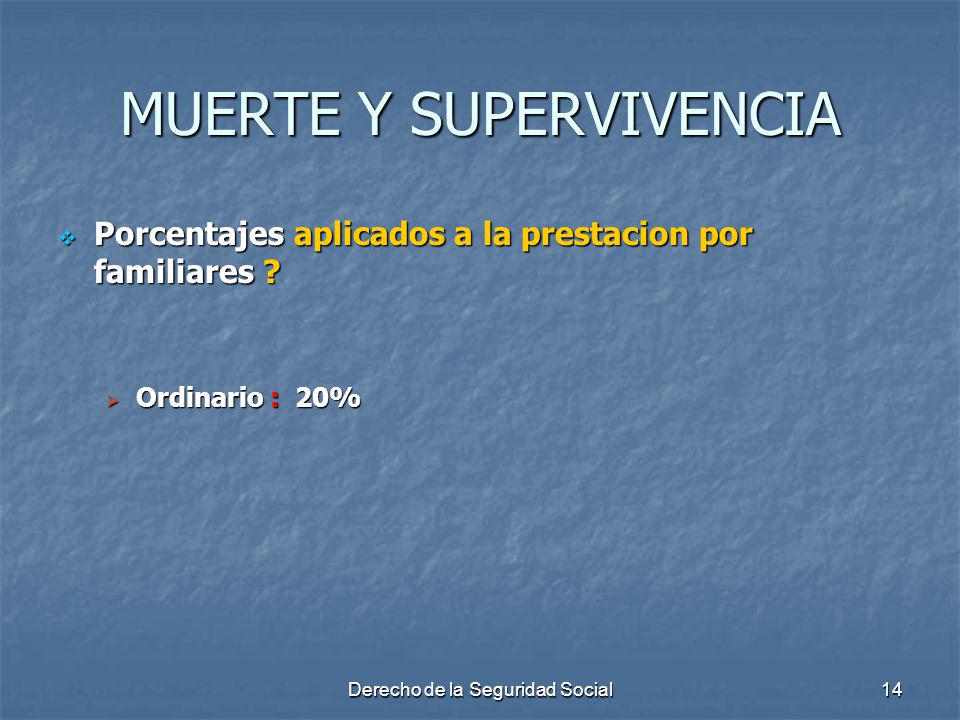 MUERTE Y SUPERVIVENCIA

Porcentajes aplicados a la prestacion por familiares ?

Ordinario : 20%

Derecho de la Seguridad Social

14